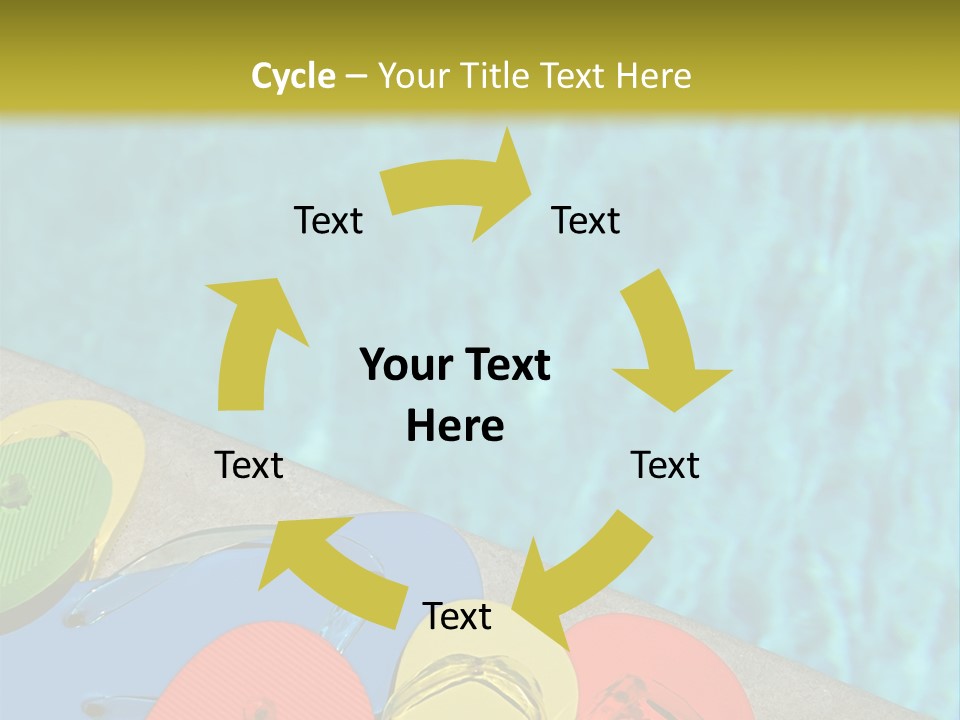 Cycle – Your Title Text Here

Text

Text

Your Text Here

Text

Text

Text